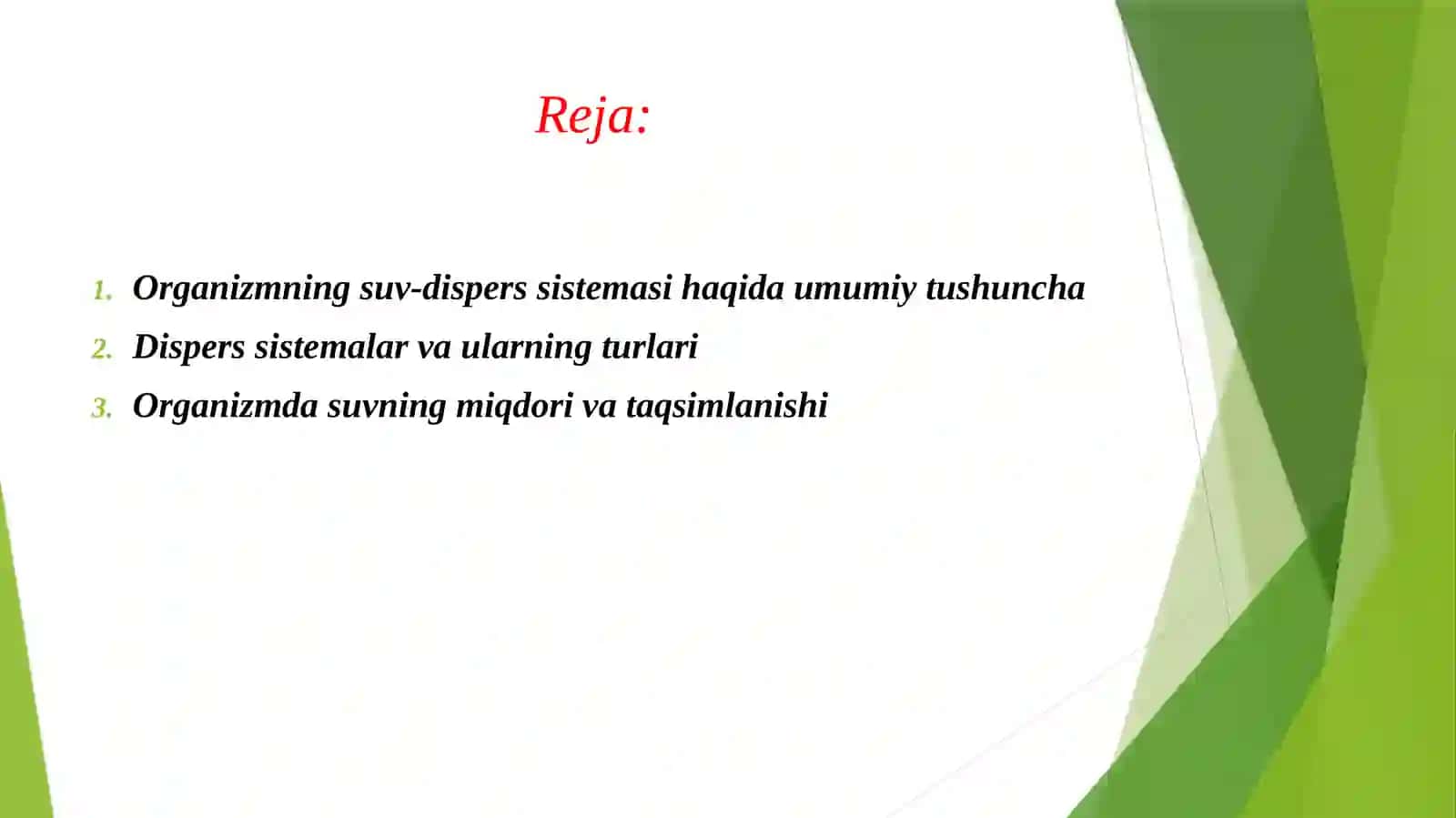 Reja:

1. Organizmning suv-dispers sistemasi haqida umumiy tushuncha
2. Dispers sistemalar va ularning turlari
3. Organizmda suvning miqdori va taqsimlanishi